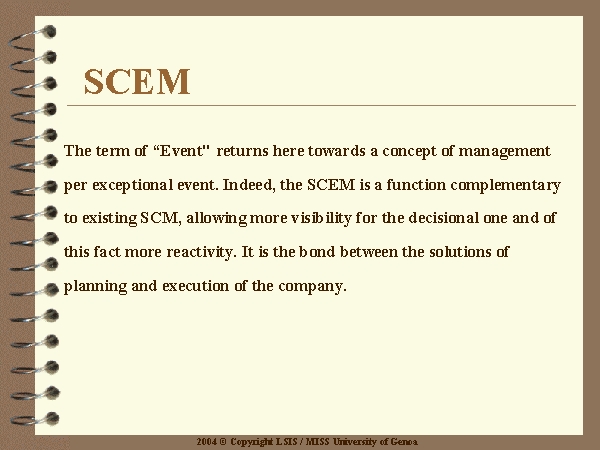 SCEM

The term of “Event" returns here towards a concept of management per exceptional event. Indeed, the SCEM is a function complementary to existing SCM, allowing more visibility for the decisional one and of this fact more reactivity. It is the bond between the solutions of planning and execution of the company.

2004 © Copyright LSIS / MISS University of Genoa